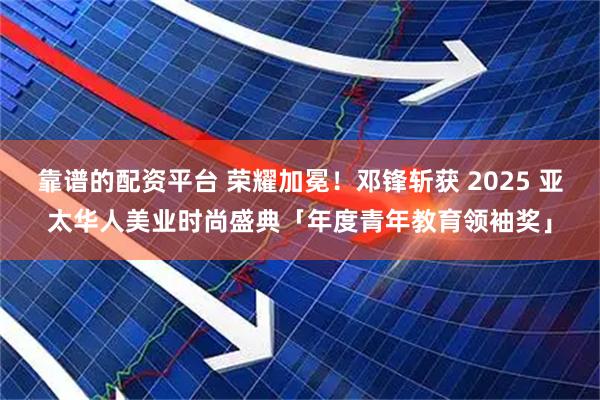 靠谱的配资平台 荣耀加冕！邓锋斩获 2025 亚太华人美业时尚盛典「年度青年教育领袖奖」